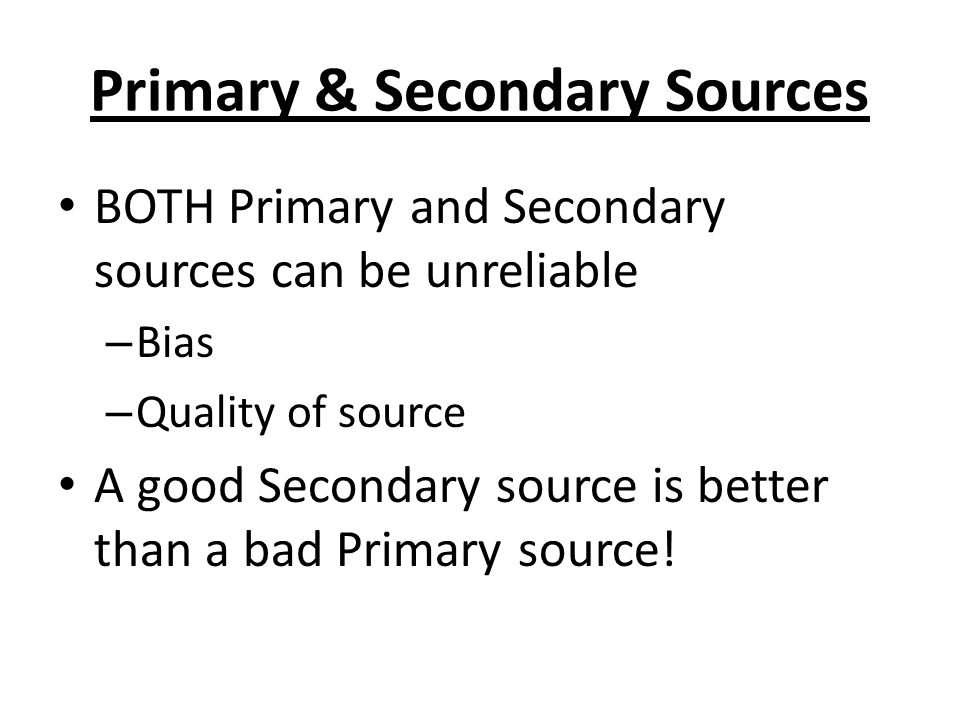 Primary & Secondary Sources

• BOTH Primary and Secondary sources can be unreliable
– Bias
– Quality of source
• A good Secondary source is better than a bad Primary source!